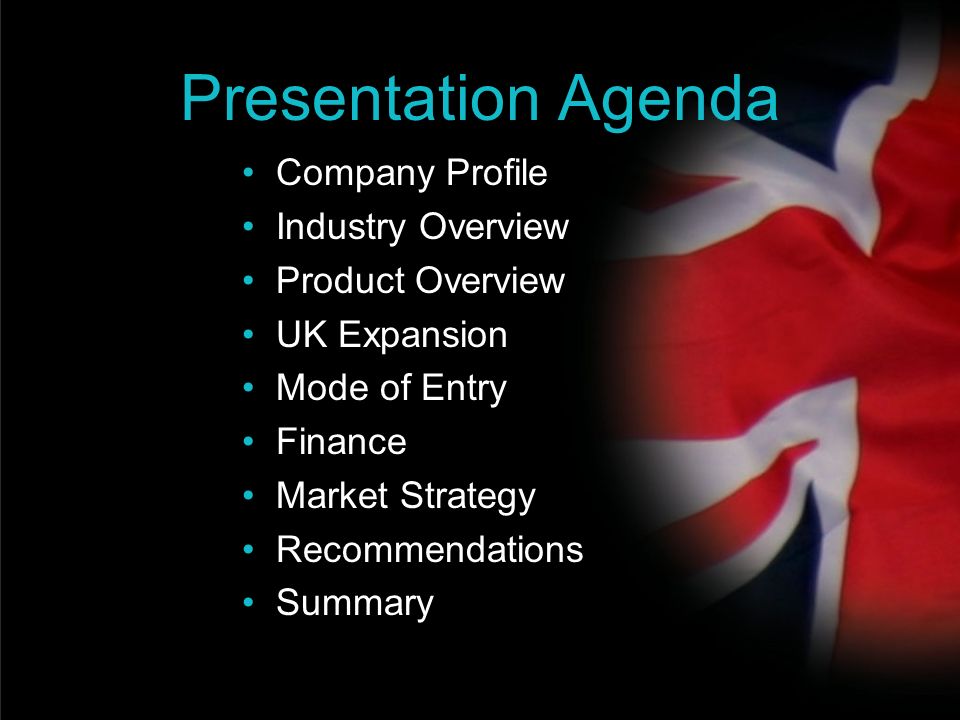 Presentation Agenda

• Company Profile
• Industry Overview
• Product Overview
• UK Expansion
• Mode of Entry
• Finance
• Market Strategy
• Recommendations
• Summary